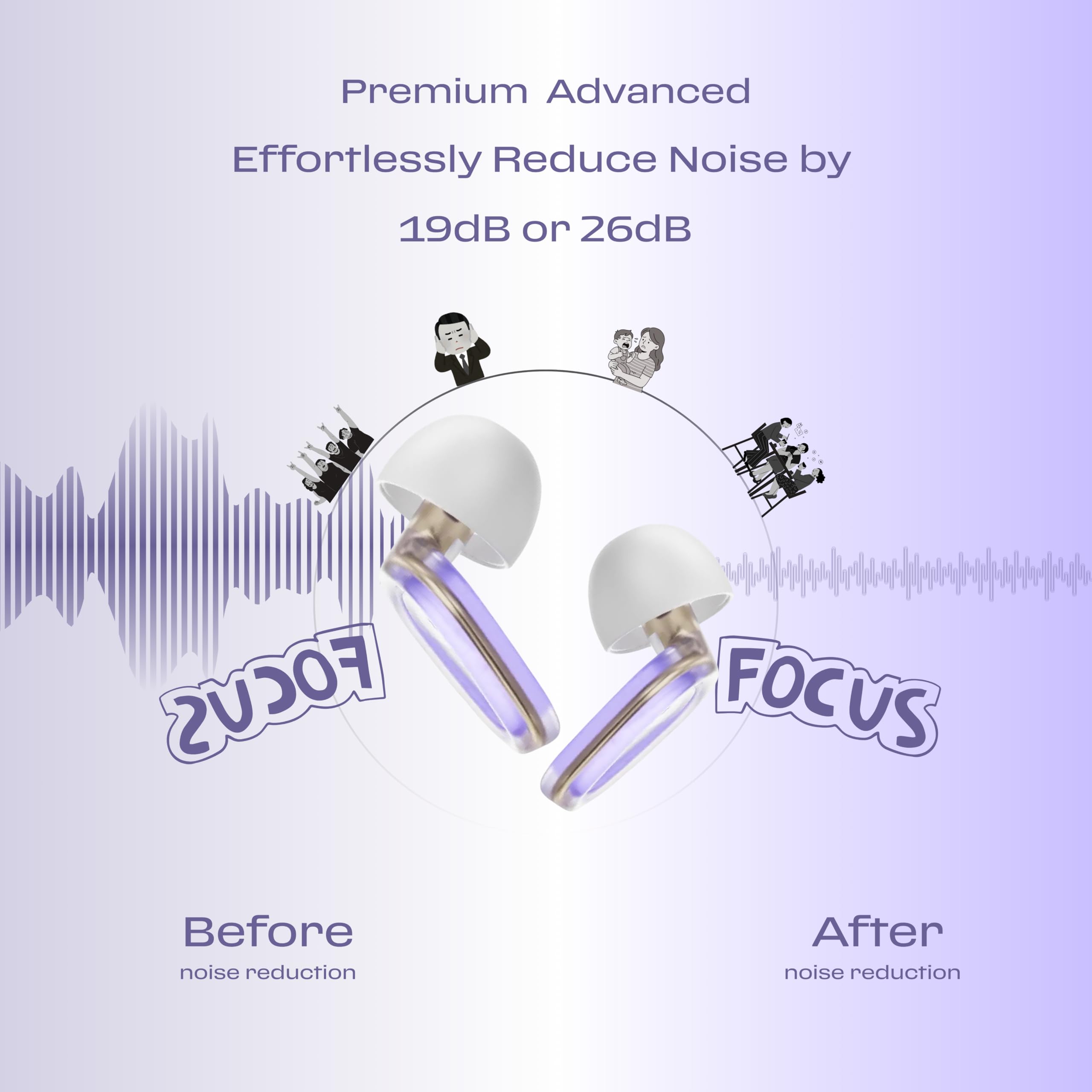 Premium Advanced

Effortlessly Reduce Noise by

19dB or 26dB

FOCUS

FOCUS

Before
noise reduction

After
noise reduction